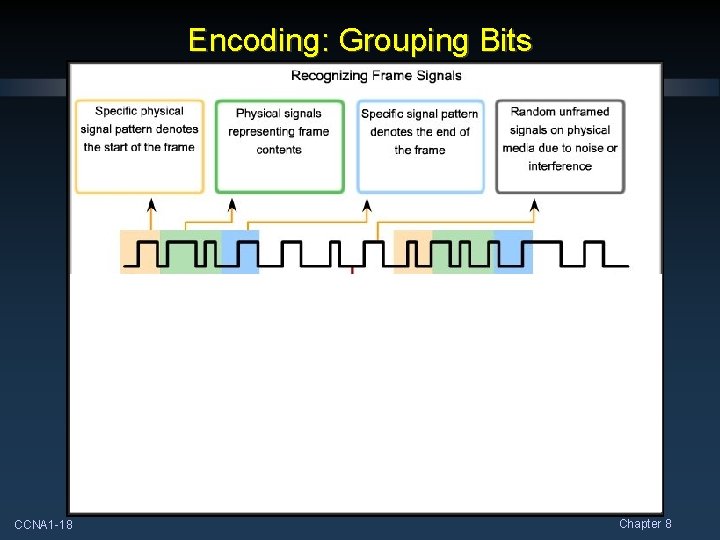 Encoding: Grouping Bits

Recognizing Frame Signals

Specific physical signal pattern denotes the start of the frame

Physical signals representing frame contents

Specific signal pattern denotes the end of the frame

Random unframed signals on physical media due to noise or interference

CCNA1-18

Chapter 8